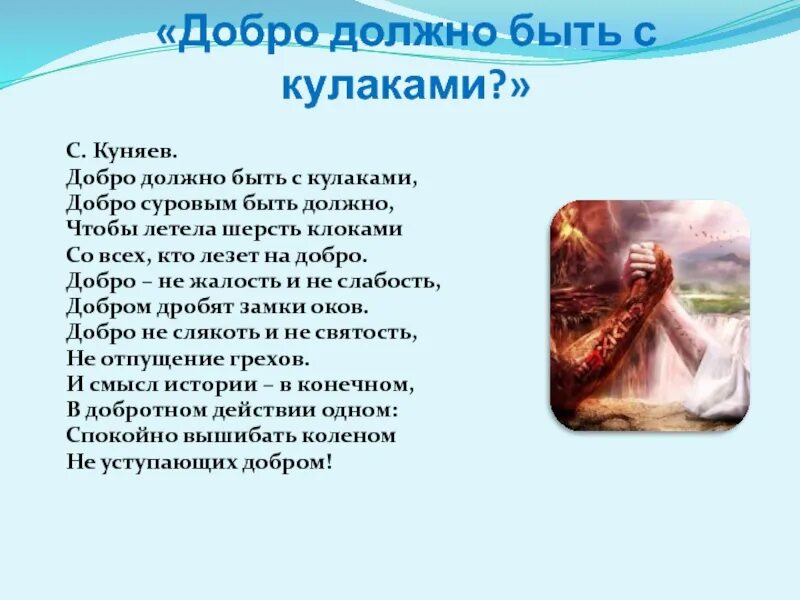 «Добро должно быть с кулаками?»

С. Куняев.
Добро должно быть с кулаками,
Добро суровым быть должно,
Чтобы летела шерсть клоками
Со всех, кто лезет на добро.
Добро – не жалость и не слабость,
Добром дробят замки оков.
Добро не слякоть и не святость,
Не отпущение грехов.
И смысл истории – в конечном,
В добротном действии одном:
Спокойно вышибать коленом
Не уступающих добром!